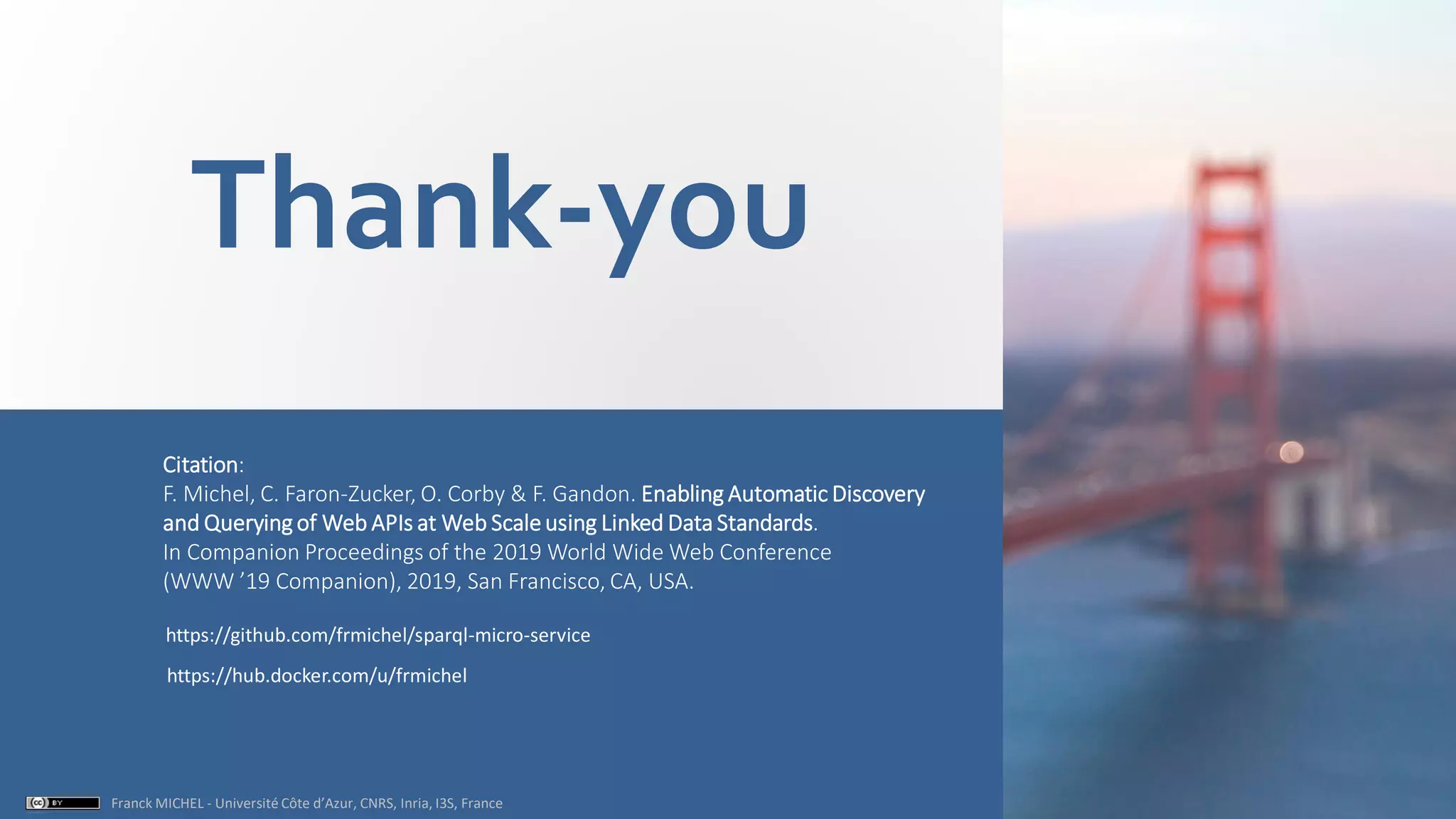 Thank-you

Citation:
F. Michel, C. Faron-Zucker, O. Corby & F. Gandon. Enabling Automatic Discovery and Querying of Web APIs at Web Scale using Linked Data Standards.
In Companion Proceedings of the 2019 World Wide Web Conference (WWW ’19 Companion), 2019, San Francisco, CA, USA.

https://github.com/frmichel/sparql-micro-service

https://hub.docker.com/u/frmichel

cc BY

Franck MICHEL - Université Côte d’Azur, CNRS, Inria, I3S, France